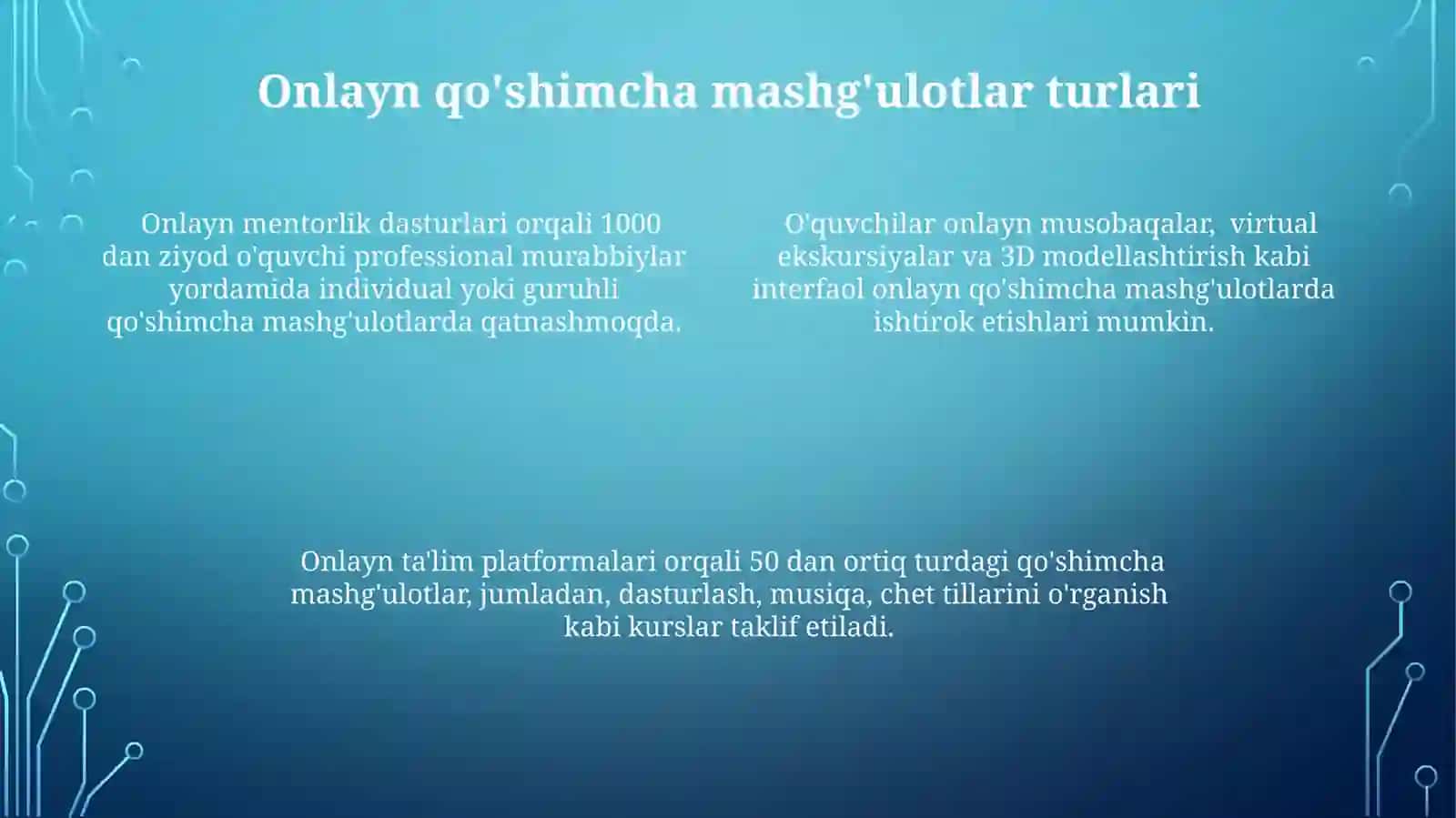 Onlayn qo'shimcha mashg'ulotlar turlari

Onlayn mentorlik dasturlari orqali 1000 dan ziyod o'quvchi professional murabbiylar yordamida individual yoki guruhli qo'shimcha mashg'ulotlarda qatnashmoqda.

O'quvchilar onlayn musobaqalar, virtual ekskursiyalar va 3D modellashtirish kabi interfaol onlayn qo'shimcha mashg'ulotlarda ishtirok etishlari mumkin.

Onlayn ta'lim platformalari orqali 50 dan ortiq turdagi qo'shimcha mashg'ulotlar, jumladan, dasturlash, musiqa, chet tillarini o'rganish kabi kurslar taklif etiladi.